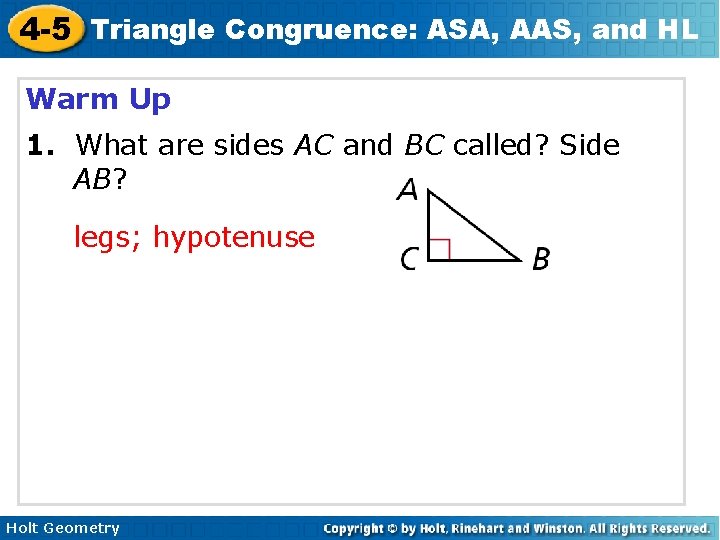 4-5 Triangle Congruence: ASA, AAS, and HL

Warm Up

1. What are sides $AC$ and $BC$ called? Side $AB$?

legs; hypotenuse

A
C
B

Holt Geometry

Copyright © by Holt, Rinehart and Winston. All Rights Reserved.